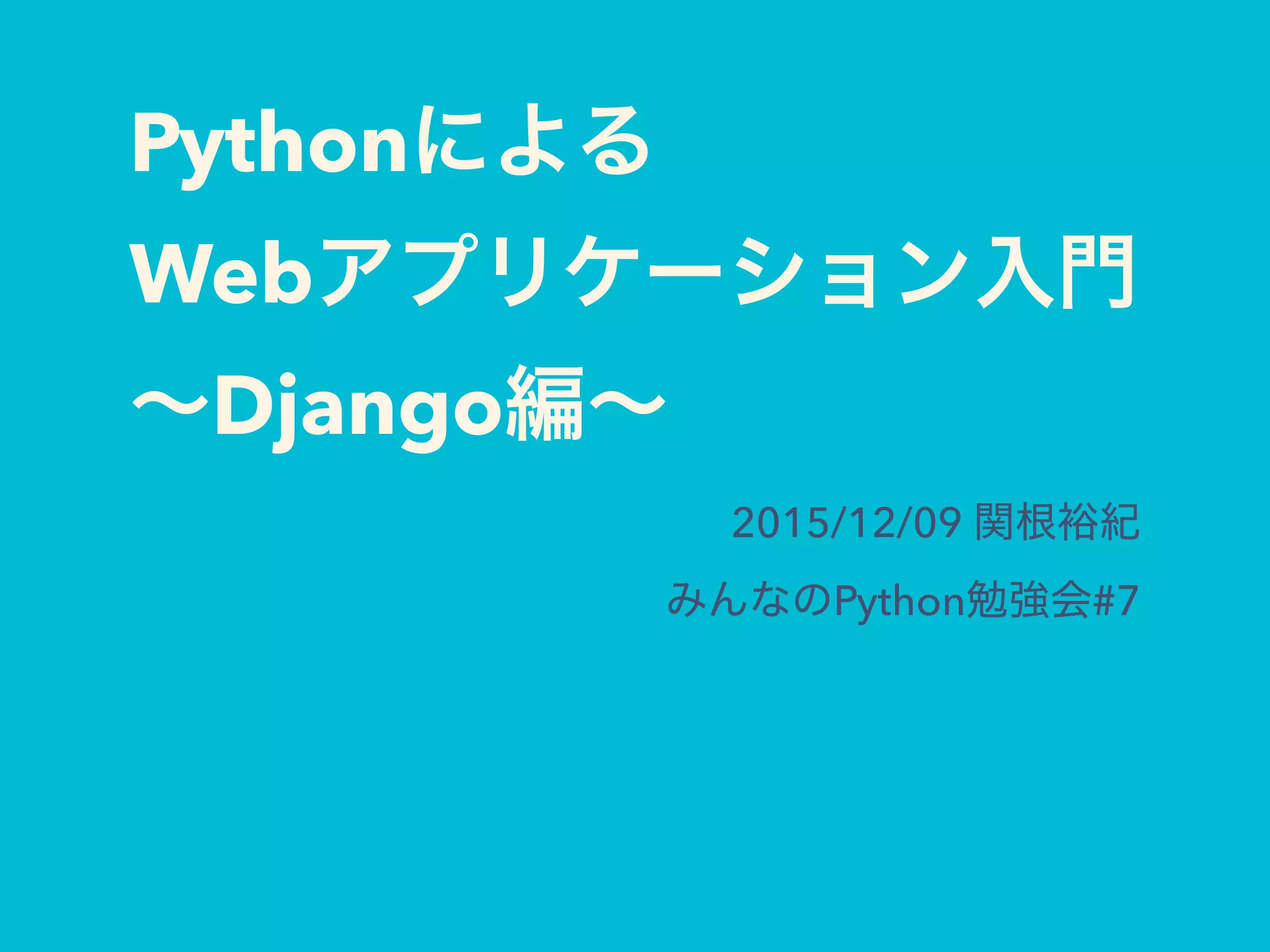 Pythonによる
Webアプリケーション入門
〜Django編〜

2015/12/09 関根裕紀

みんなのPython勉強会#7